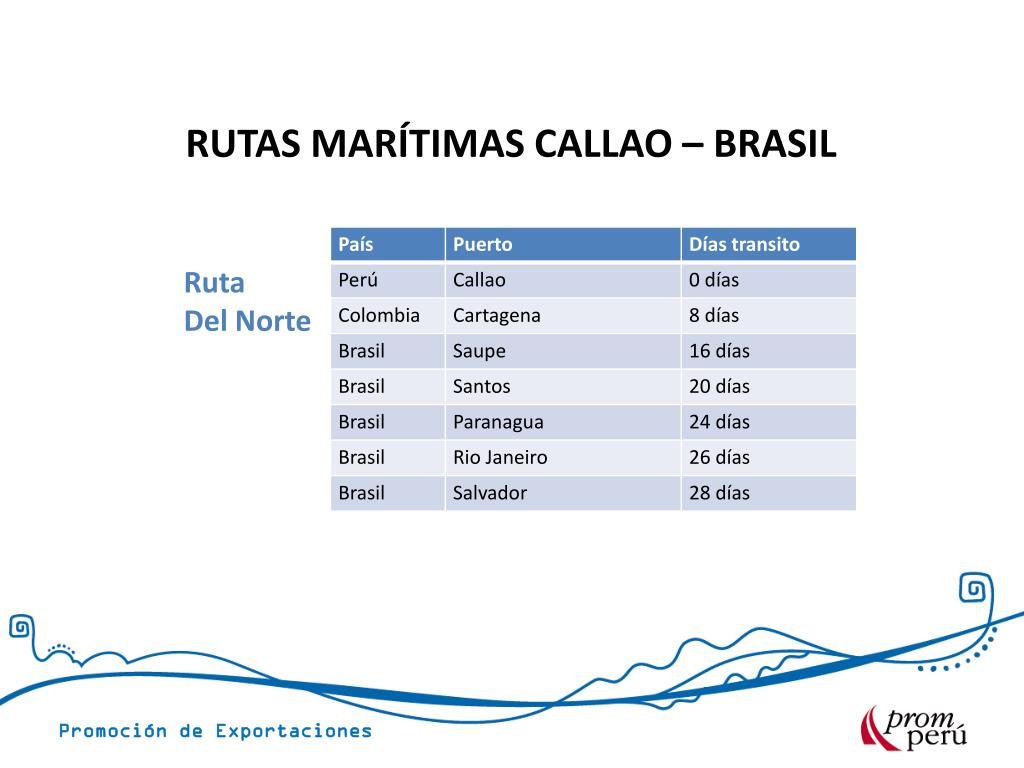 RUTAS MARÍTIMAS CALLAO – BRASIL

Ruta
Del Norte

| País | Puerto | Días transito |
|---|---|---|
| Perú | Callao | 0 días |
| Colombia | Cartagena | 8 días |
| Brasil | Saupe | 16 días |
| Brasil | Santos | 20 días |
| Brasil | Paranagua | 24 días |
| Brasil | Rio Janeiro | 26 días |
| Brasil | Salvador | 28 días |

Promoción de Exportaciones

prom perú